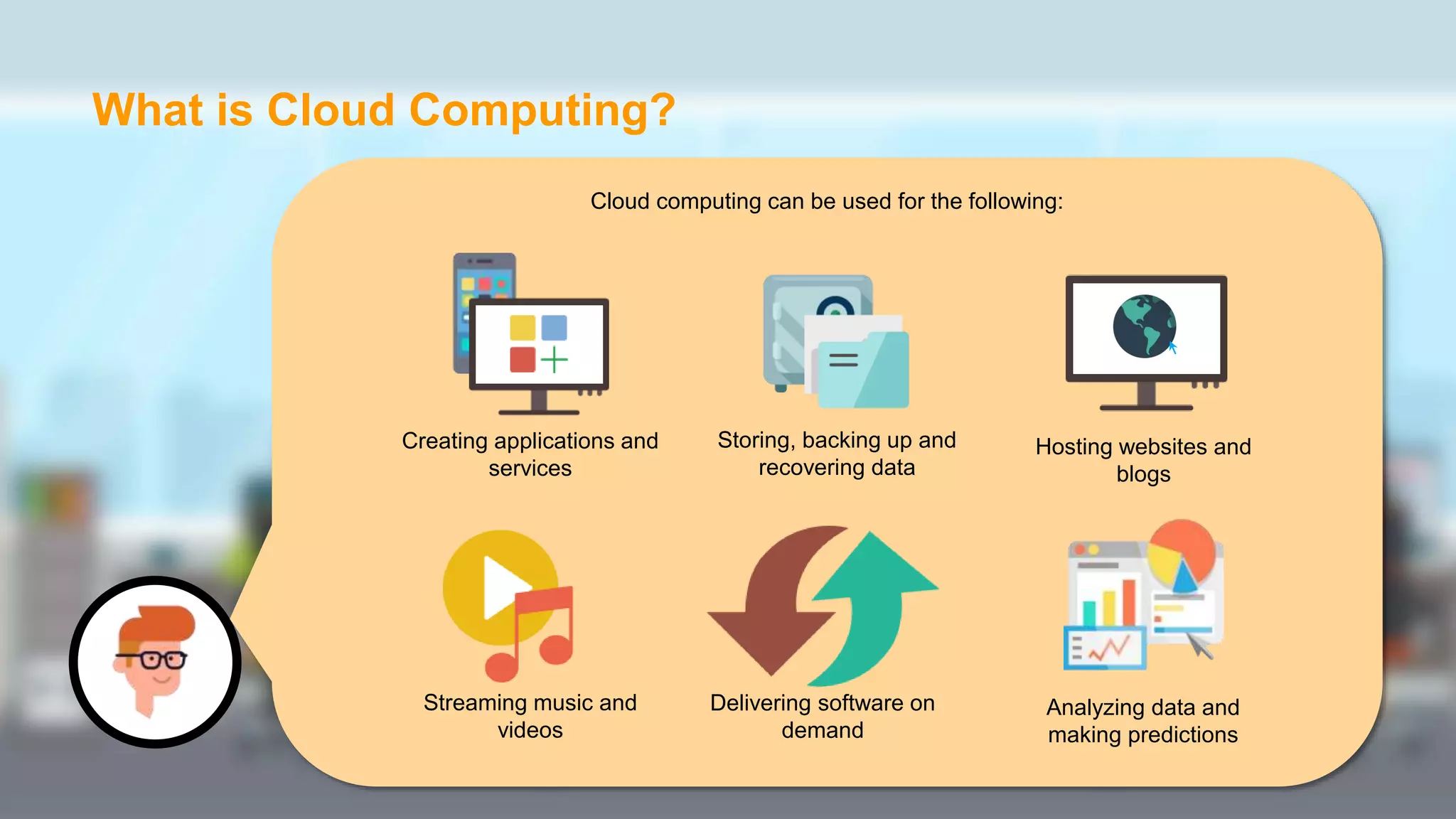 What is Cloud Computing?

Cloud computing can be used for the following:

Creating applications and services

Storing, backing up and recovering data

Hosting websites and blogs

Streaming music and videos

Delivering software on demand

Analyzing data and making predictions